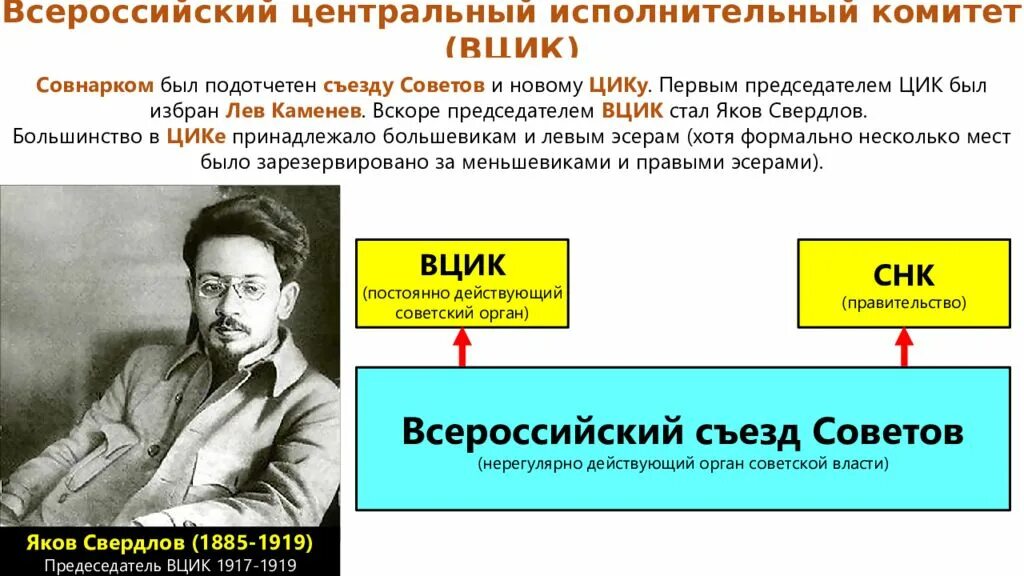 Всероссийский центральный исполнительный комитет (ВЦИК)

Совнарком был подотчетен съезду Советов и новому ЦИКу. Первым председателем ЦИК был избран Лев Каменев. Вскоре председателем ВЦИК стал Яков Свердлов.
Большинство в ЦИКе принадлежало большевикам и левым эсерам (хотя формально несколько мест было зарезервировано за меньшевиками и правыми эсерами).

ВЦИК
(постоянно действующий советский орган)

СНК
(правительство)

Всероссийский съезд Советов
(нерегулярно действующий орган советской власти)

Яков Свердлов (1885-1919)
Председатель ВЦИК 1917-1919